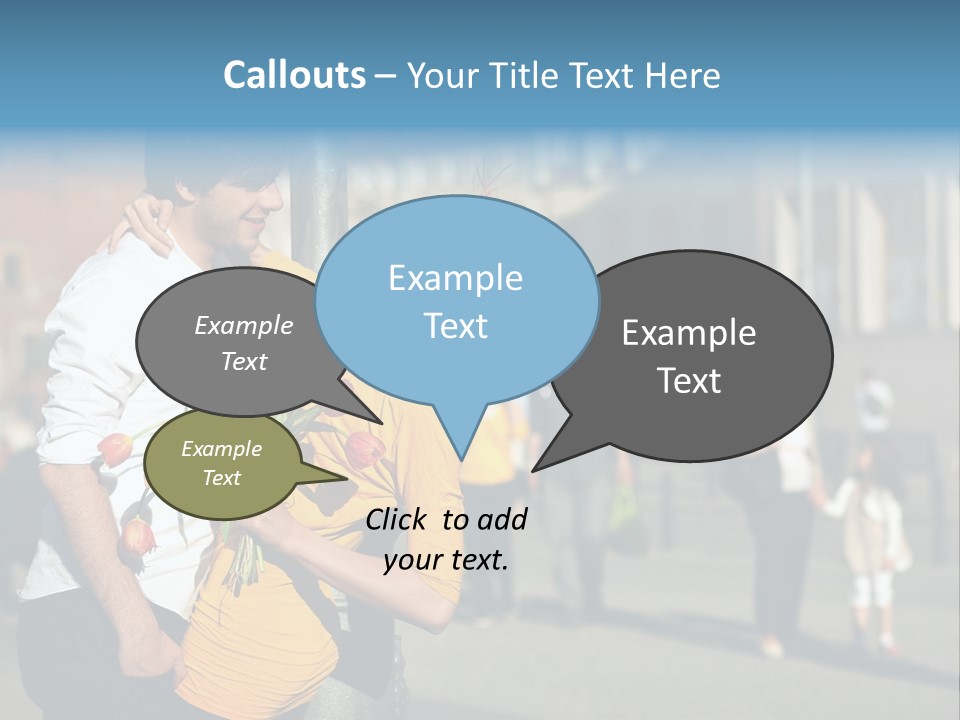 Callouts – Your Title Text Here

Example Text

Example Text

Example Text

Example Text

Click to add your text.